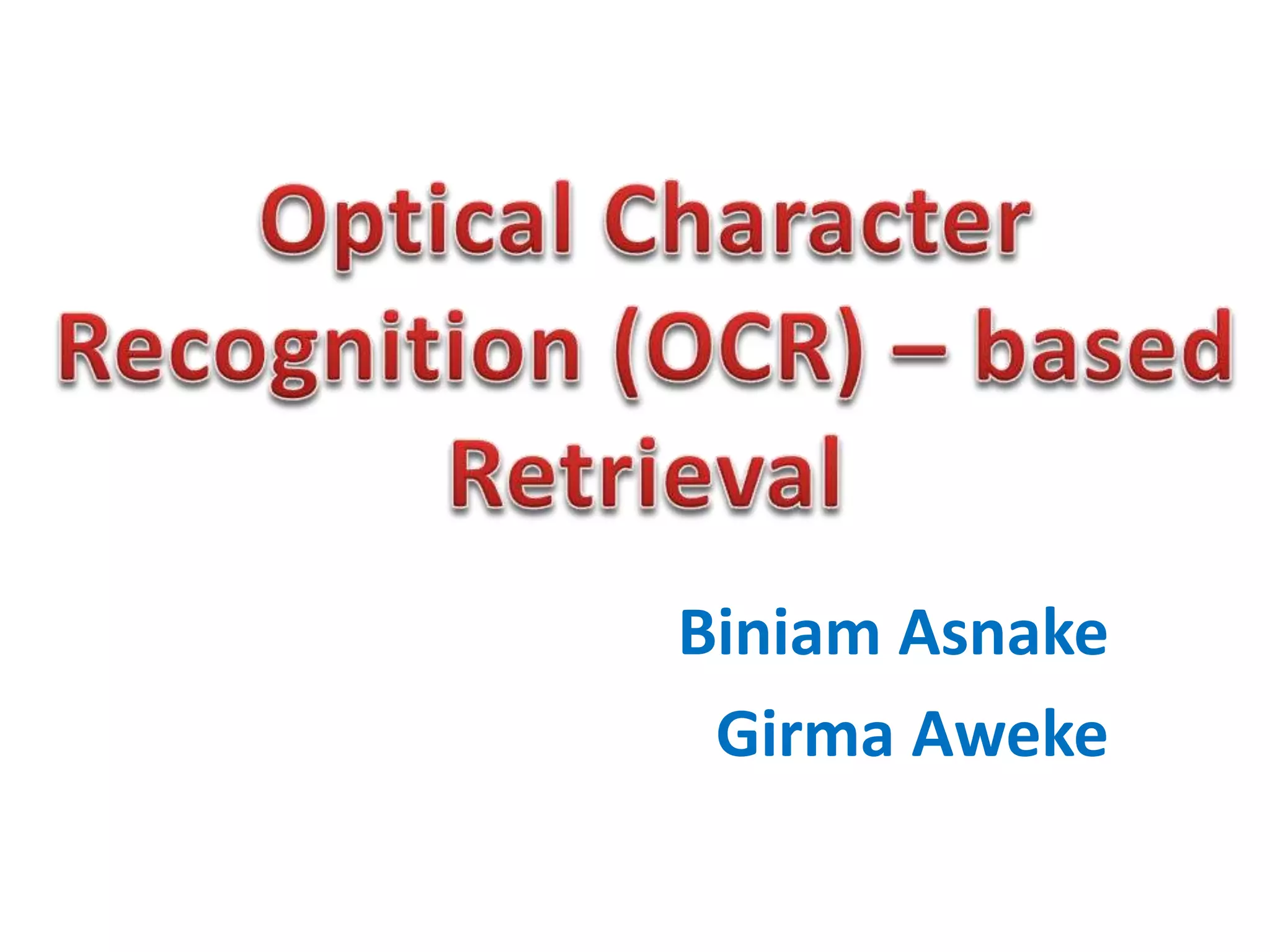 Optical Character Recognition (OCR) – based Retrieval

Biniam Asnake
Girma Aweke